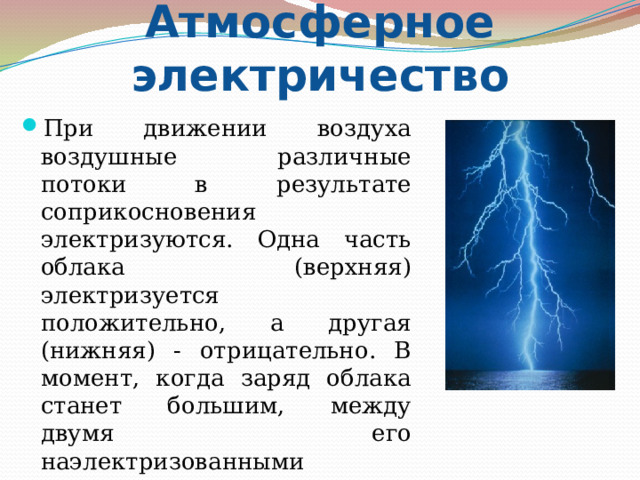 Атмосферное электричество

При движении воздуха воздушные различные потоки в результате соприкосновения электризуются. Одна часть облака (верхняя) электризуется положительно, а другая (нижняя) - отрицательно. В момент, когда заряд облака станет большим, между двумя его наэлектризованными